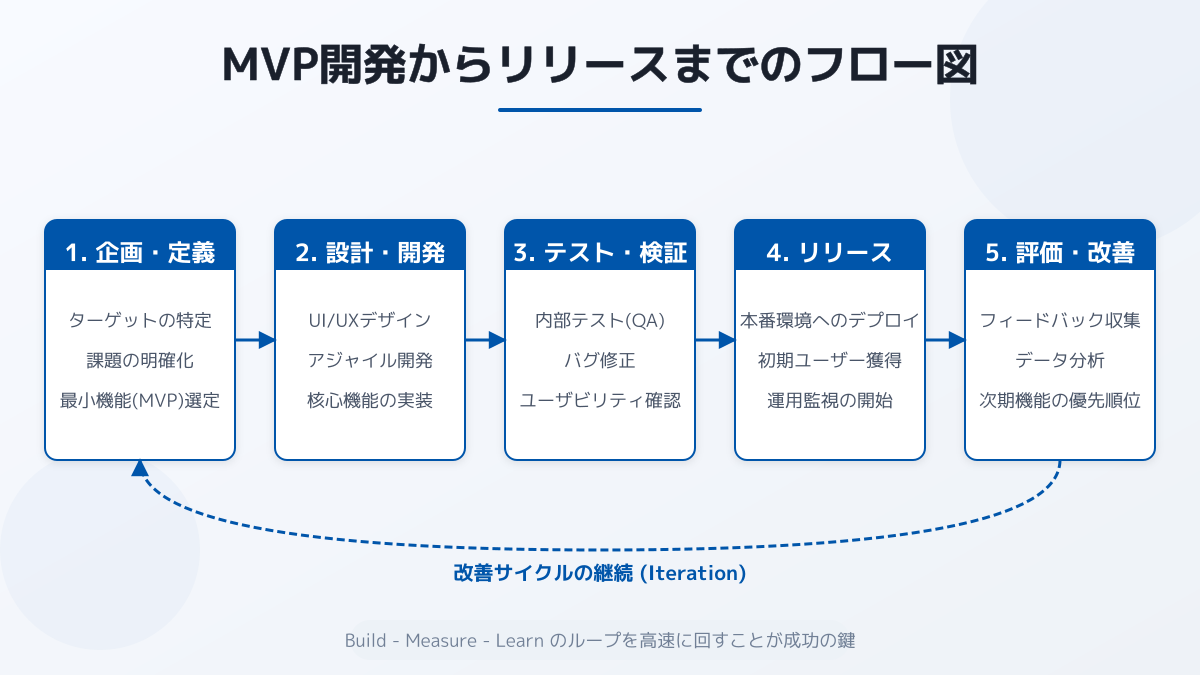 MVP開発からリリースまでのフロー図

1. 企画・定義

ターゲットの特定
課題の明確化
最小機能(MVP)選定

2. 設計・開発

UI/UXデザイン
アジャイル開発
核心機能の実装

3. テスト・検証

内部テスト(QA)
バグ修正
ユーザビリティ確認

4. リリース

本番環境へのデプロイ
初期ユーザー獲得
運用監視の開始

5. 評価・改善

フィードバック収集
データ分析
次期機能の優先順位

改善サイクルの継続 (Iteration)

Build - Measure - Learn のループを高速に回すことが成功の鍵